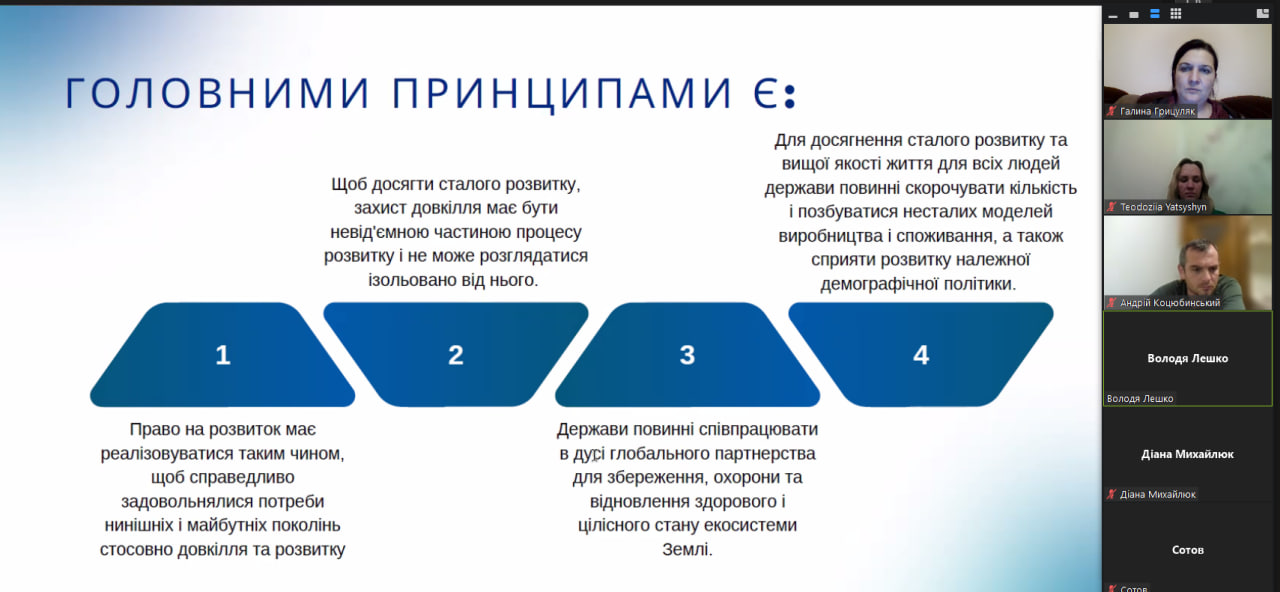 ГОЛОВНИМИ ПРИНЦИПАМИ Є:

Щоб досягти сталого розвитку, захист довкілля має бути невід'ємною частиною процесу розвитку і не може розглядатися ізольовано від нього.

Для досягнення сталого розвитку та вищої якості життя для всіх людей держави повинні скорочувати кількість і позбуватися несталих моделей виробництва і споживання, а також сприяти розвитку належної демографічної політики.

1

2

3

4

Право на розвиток має реалізовуватися таким чином, щоб справедливо задовольнялися потреби нинішніх і майбутніх поколінь стосовно довкілля та розвитку

Держави повинні співпрацювати в дусі глобального партнерства для збереження, охорони та відновлення здорового і цілісного стану екосистеми Землі.

Галина Грицуляк

Teodoziia Yatsyshyn

Андрій Коцюбинський

Володя Лешко

Володя Лешко

Діана Михайлюк

Діана Михайлюк

Сотов

Сотов